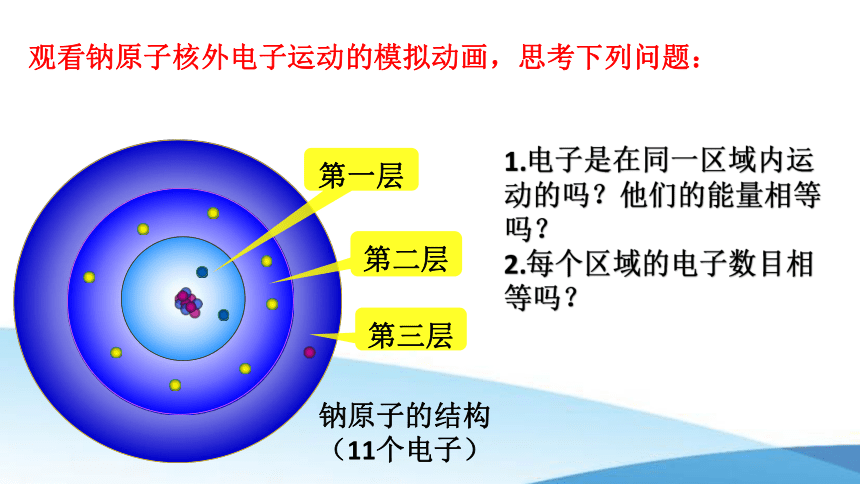 观看钠原子核外电子运动的模拟动画，思考下列问题：

第一层

第二层

第三层

钠原子的结构
（11个电子）

1.电子是在同一区域内运动的吗？他们的能量相等吗？
2.每个区域的电子数目相等吗？